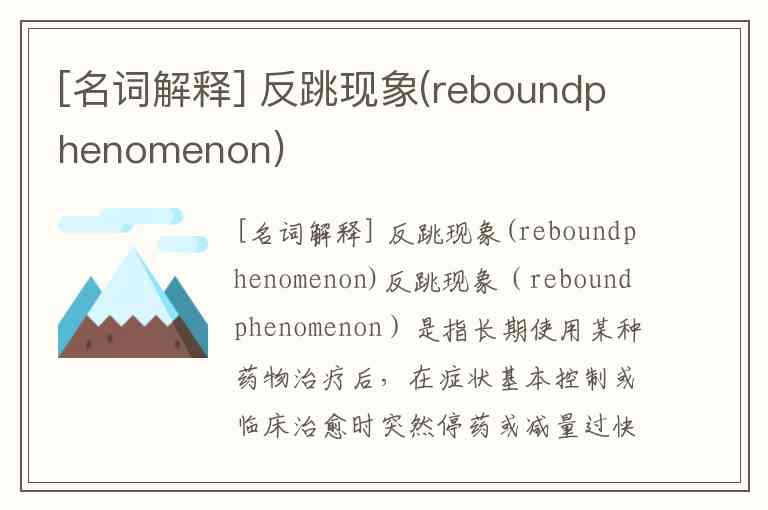 [名词解释] 反跳现象(reboundphenomenon)

[名词解释] 反跳现象(reboundphenomenon)反跳现象（rebound phenomenon）是指长期使用某种药物治疗后，在症状基本控制或临床治愈时突然停药或减量过快